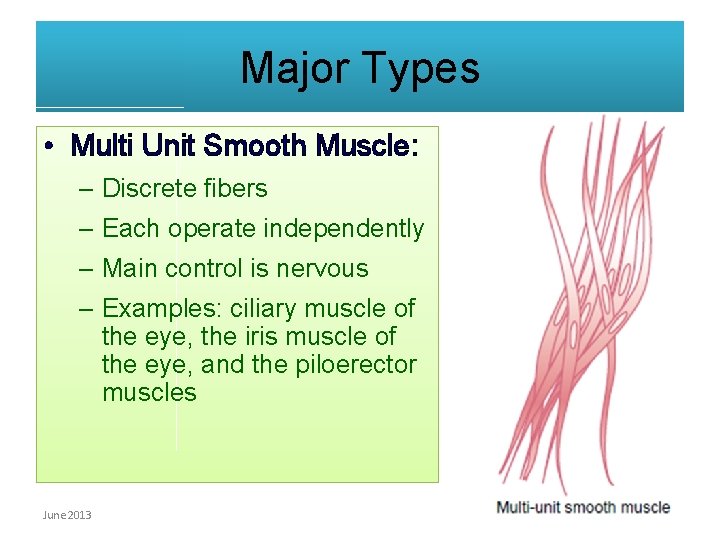 Major Types

• Multi Unit Smooth Muscle:
 – Discrete fibers
 – Each operate independently
 – Main control is nervous
 – Examples: ciliary muscle of the eye, the iris muscle of the eye, and the piloerector muscles

Multi-unit smooth muscle

June 2013